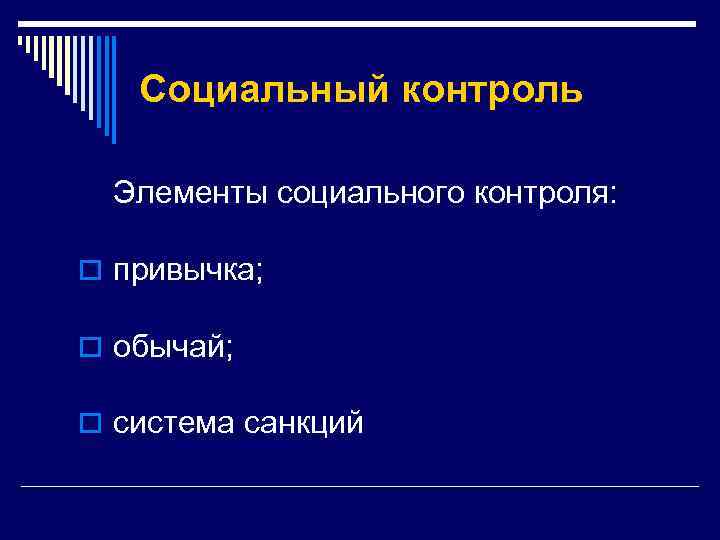 Социальный контроль

Элементы социального контроля:

привычка;

обычай;

система санкций